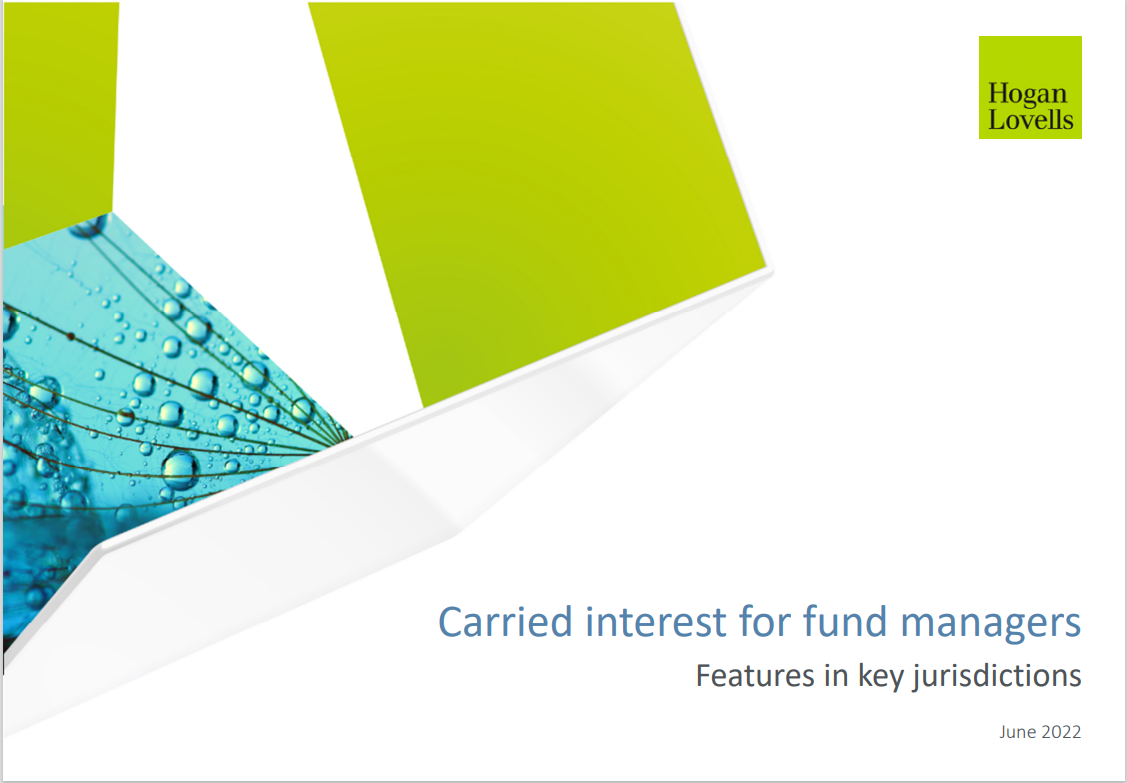 Hogan Lovells

Carried interest for fund managers

Features in key jurisdictions

June 2022